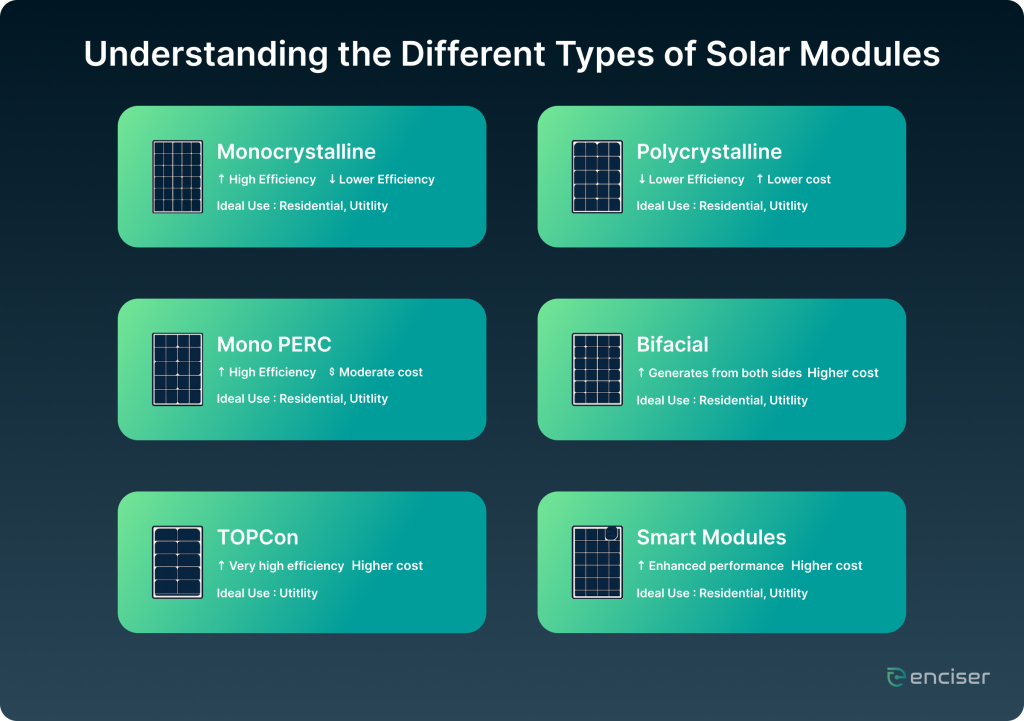 Understanding the Different Types of Solar Modules

Monocrystalline
↑ High Efficiency ↓ Lower Efficiency
Ideal Use : Residential, Utitlity

Polycrystalline
↓ Lower Efficiency ↑ Lower cost
Ideal Use : Residential, Utitlity

Mono PERC
↑ High Efficiency ⇕ Moderate cost
Ideal Use : Residential, Utitlity

Bifacial
↑ Generates from both sides Higher cost
Ideal Use : Residential, Utitlity

TOPCon
↑ Very high efficiency Higher cost
Ideal Use : Utitlity

Smart Modules
↑ Enhanced performance Higher cost
Ideal Use : Residential, Utitlity

enciser